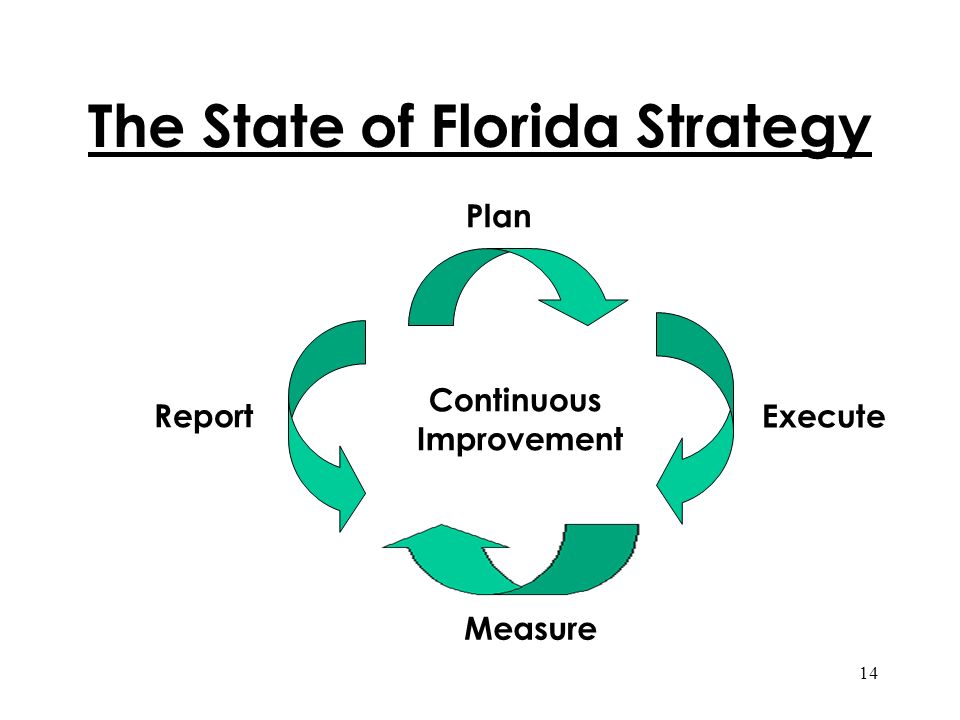 The State of Florida Strategy

Plan

Report

Continuous Improvement

Execute

Measure

14